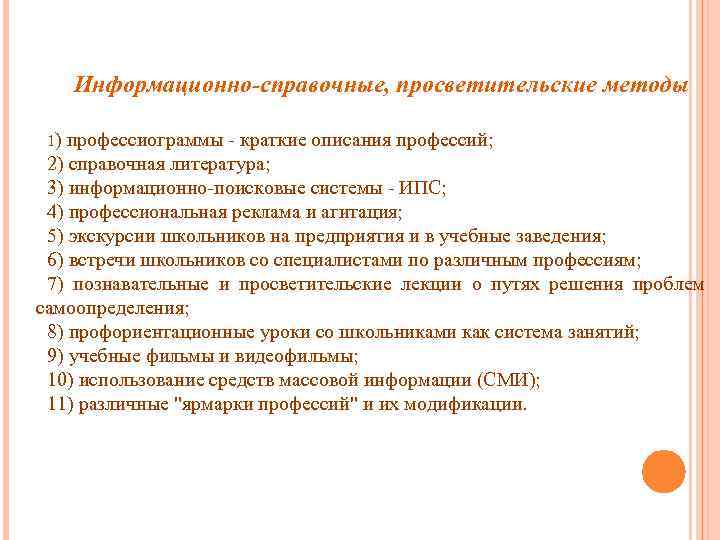 Информационно-справочные, просветительские методы

1) профессиограммы - краткие описания профессий;
2) справочная литература;
3) информационно-поисковые системы - ИПС;
4) профессиональная реклама и агитация;
5) экскурсии школьников на предприятия и в учебные заведения;
6) встречи школьников со специалистами по различным профессиям;
7) познавательные и просветительские лекции о путях решения проблем самоопределения;
8) профориентационные уроки со школьниками как система занятий;
9) учебные фильмы и видеофильмы;
10) использование средств массовой информации (СМИ);
11) различные "ярмарки профессий" и их модификации.